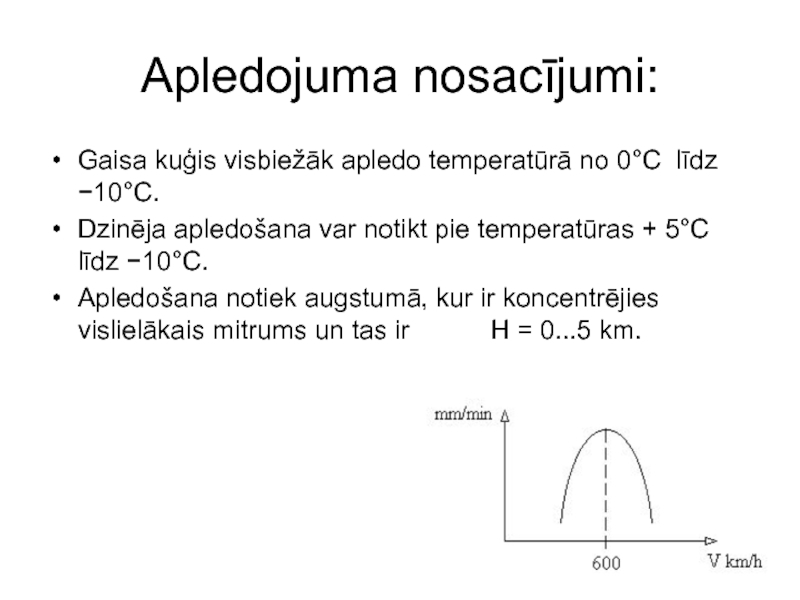 Apledojuma nosacījumi:

• Gaisa kuģis visbiežāk apledo temperatūrā no 0°C līdz −10°C.
• Dzinēja apledošana var notikt pie temperatūras + 5°C līdz −10°C.
• Apledošana notiek augstumā, kur ir koncentrējies vislielākais mitrums un tas ir H = 0...5 km.

mm/min
600
V km/h